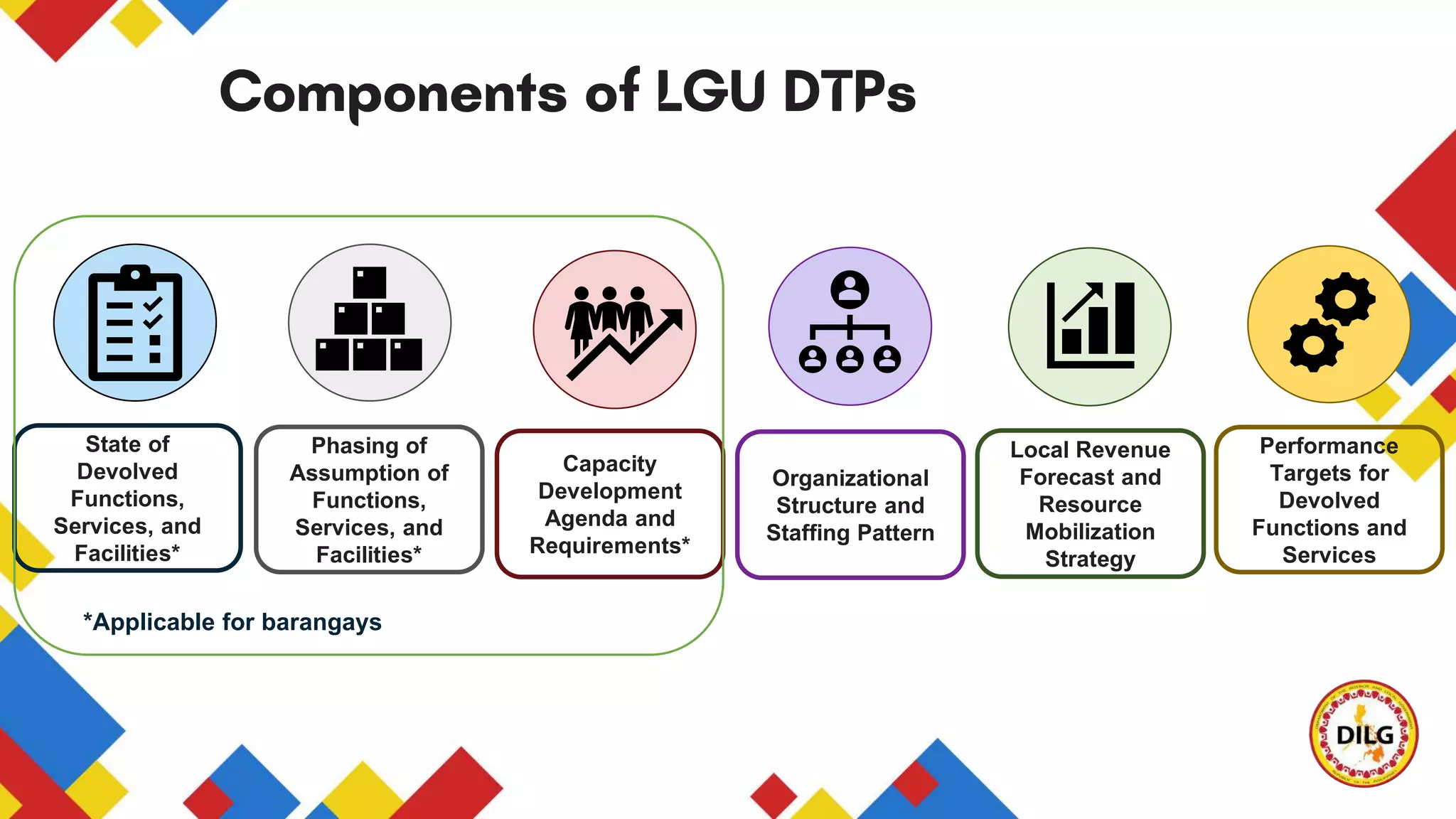 Components of LGU DTPs

State of Devolved Functions, Services, and Facilities*

Phasing of Assumption of Functions, Services, and Facilities*

Capacity Development Agenda and Requirements*

Organizational Structure and Staffing Pattern

Local Revenue Forecast and Resource Mobilization Strategy

Performance Targets for Devolved Functions and Services

*Applicable for barangays

DILG